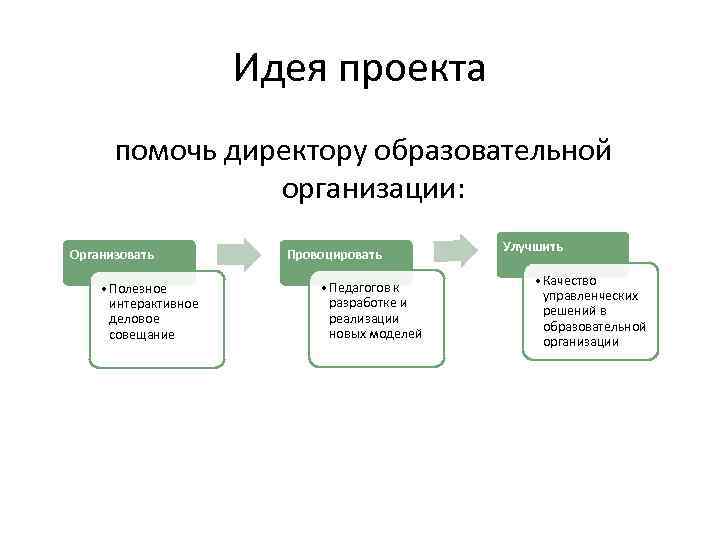 Идея проекта

помочь директору образовательной организации:

Организовать

• Полезное интерактивное деловое совещание

Провоцировать

• Педагогов к разработке и реализации новых моделей

Улучшить

• Качество управленческих решений в образовательной организации